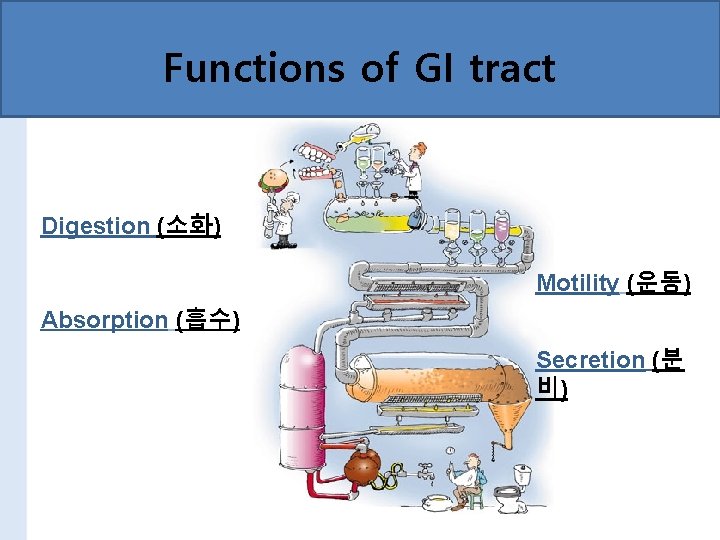 Functions of GI tract

Digestion (소화)

Absorption (흡수)

Motility (운동)

Secretion (분비)